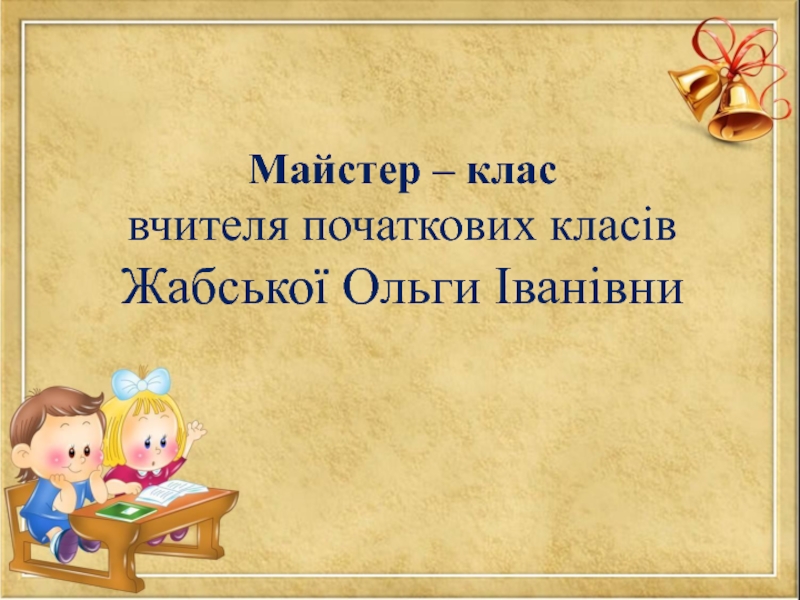 Майстер – клас
вчителя початкових класів
Жабської Ольги Іванівни